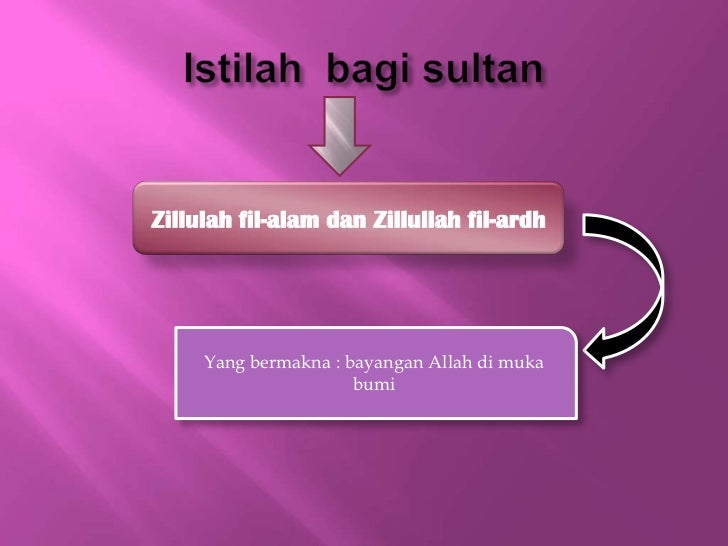 Istilah  bagi sultan

Zillulah fil-alam dan Zillullah fil-ardh

Yang bermakna : bayangan Allah di muka bumi